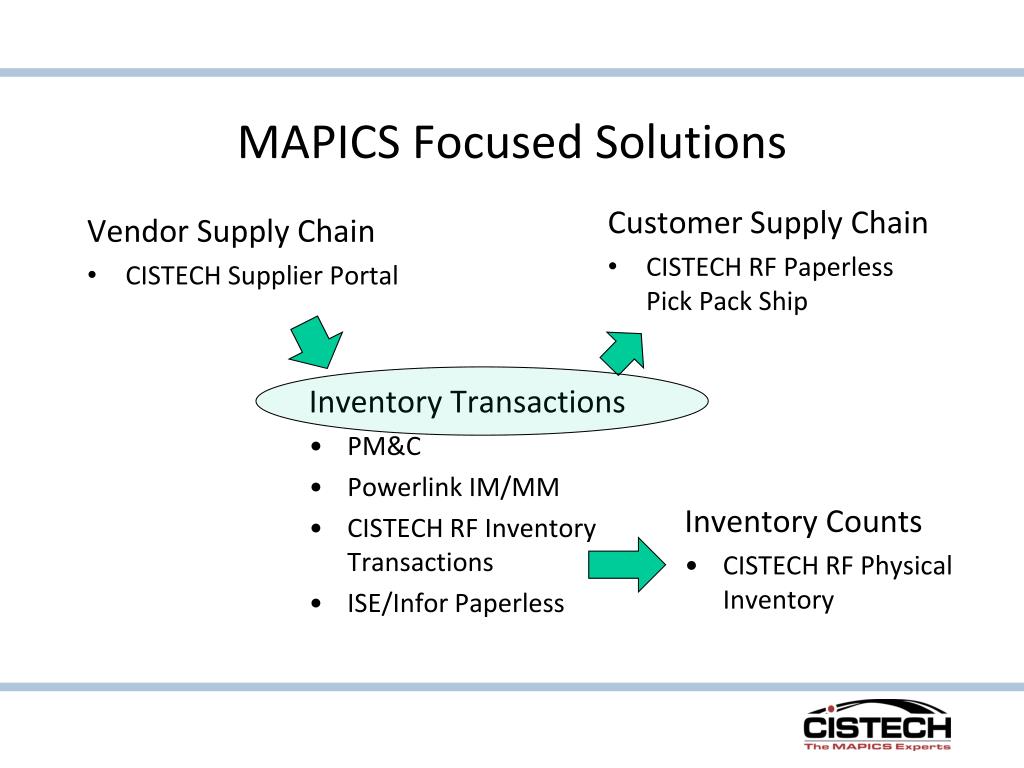 MAPICS Focused Solutions

Vendor Supply Chain
• CISTECH Supplier Portal

Customer Supply Chain
• CISTECH RF Paperless Pick Pack Ship

Inventory Transactions
• PM&C
• Powerlink IM/MM
• CISTECH RF Inventory Transactions
• ISE/Infor Paperless

Inventory Counts
• CISTECH RF Physical Inventory

CISTECH
The MAPICS Experts